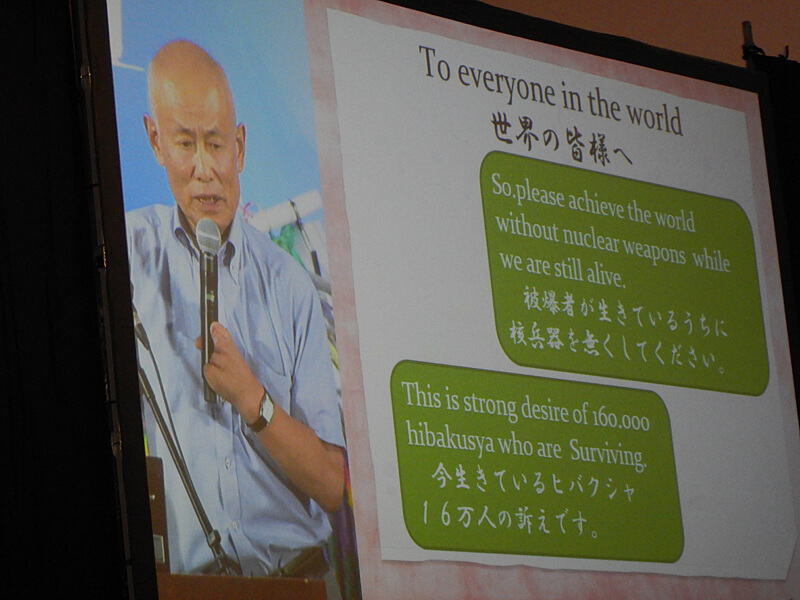 To everyone in the world
世界の皆様へ

So,please achieve the world without nuclear weapons while we are still alive.
被爆者が生きているうちに核兵器を無くしてください。

This is strong desire of 160.000 hibakusya who are Surviving.
今生きているヒバクシャ16万人の訴えです。